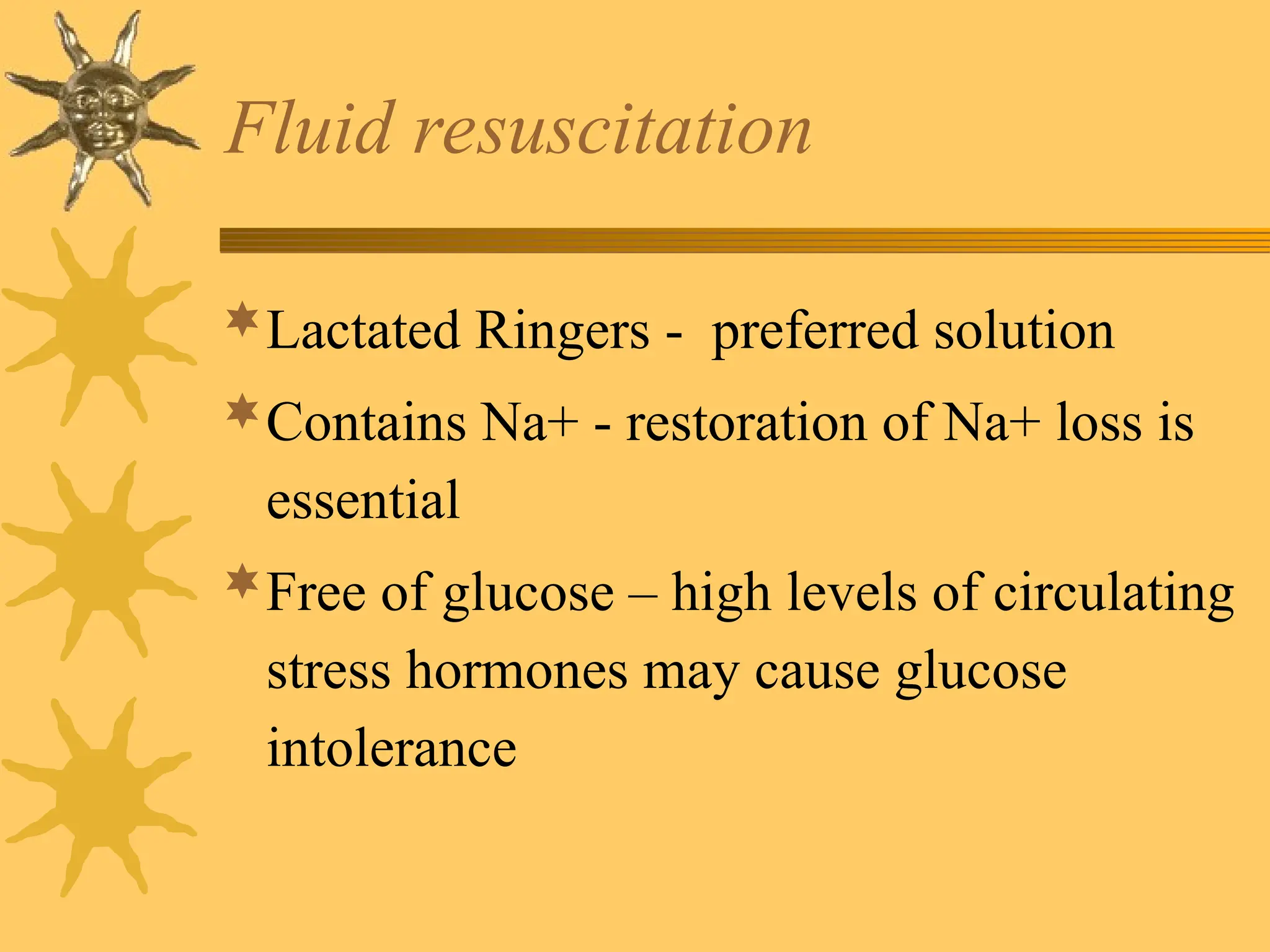 Fluid resuscitation

Lactated Ringers - preferred solution

Contains Na+ - restoration of Na+ loss is essential

Free of glucose – high levels of circulating stress hormones may cause glucose intolerance